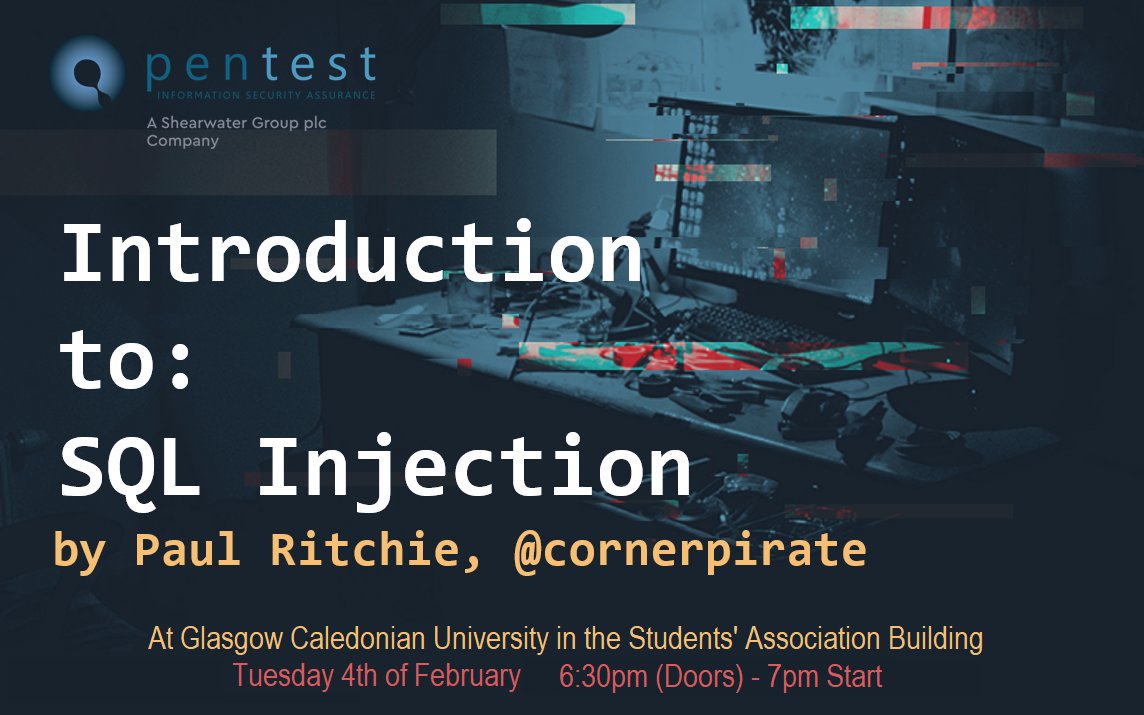 pentest
INFORMATION SECURITY ASSURANCE
A Shearwater Group plc Company

Introduction to: SQL Injection

by Paul Ritchie, @cornerpirate

At Glasgow Caledonian University in the Students' Association Building
Tuesday 4th of February 6:30pm (Doors) - 7pm Start